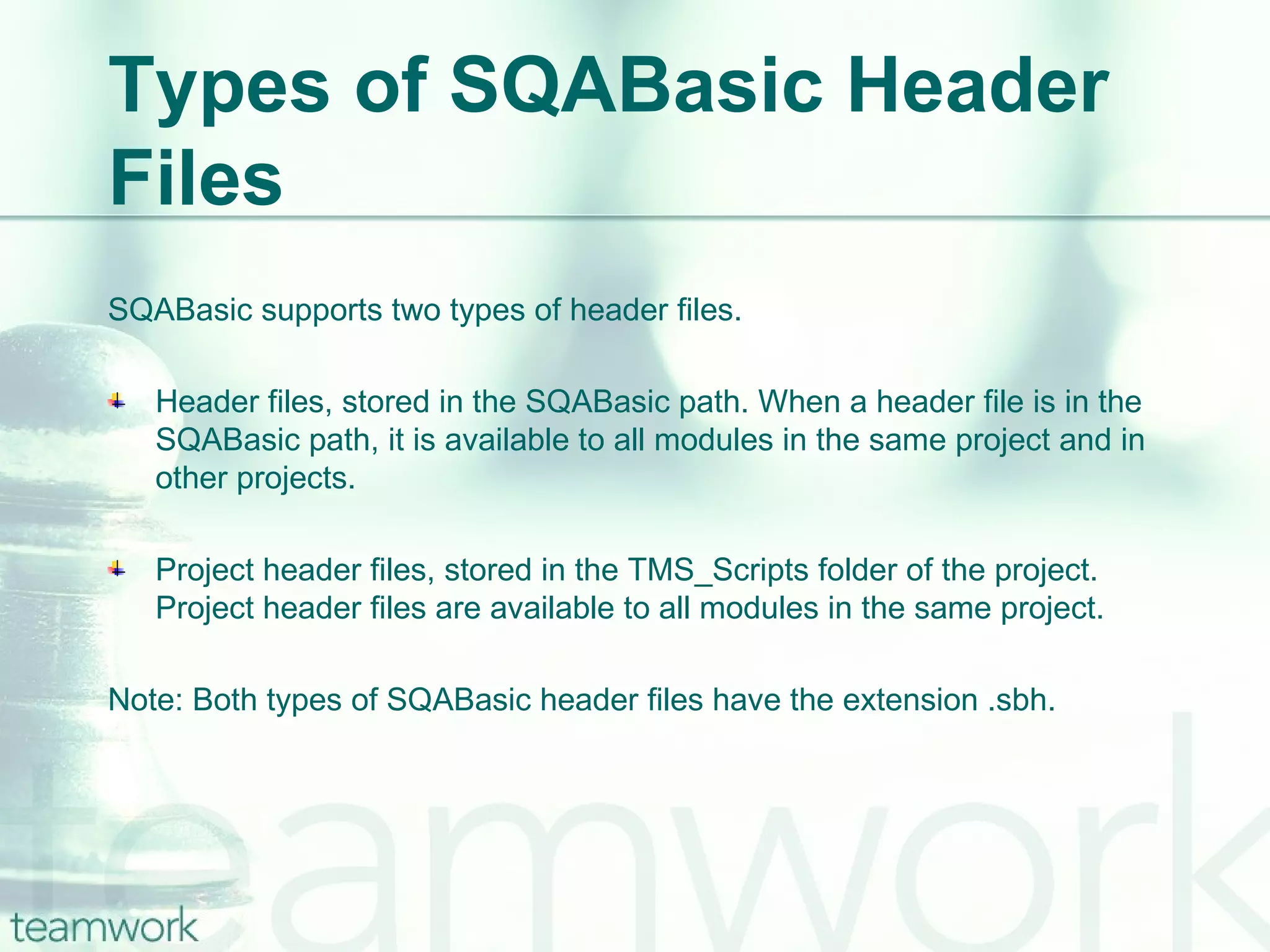 Types of SQABasic Header Files

SQABasic supports two types of header files.

Header files, stored in the SQABasic path. When a header file is in the SQABasic path, it is available to all modules in the same project and in other projects.

Project header files, stored in the TMS_Scripts folder of the project. Project header files are available to all modules in the same project.

Note: Both types of SQABasic header files have the extension .sbh.

teamwork

teamwork